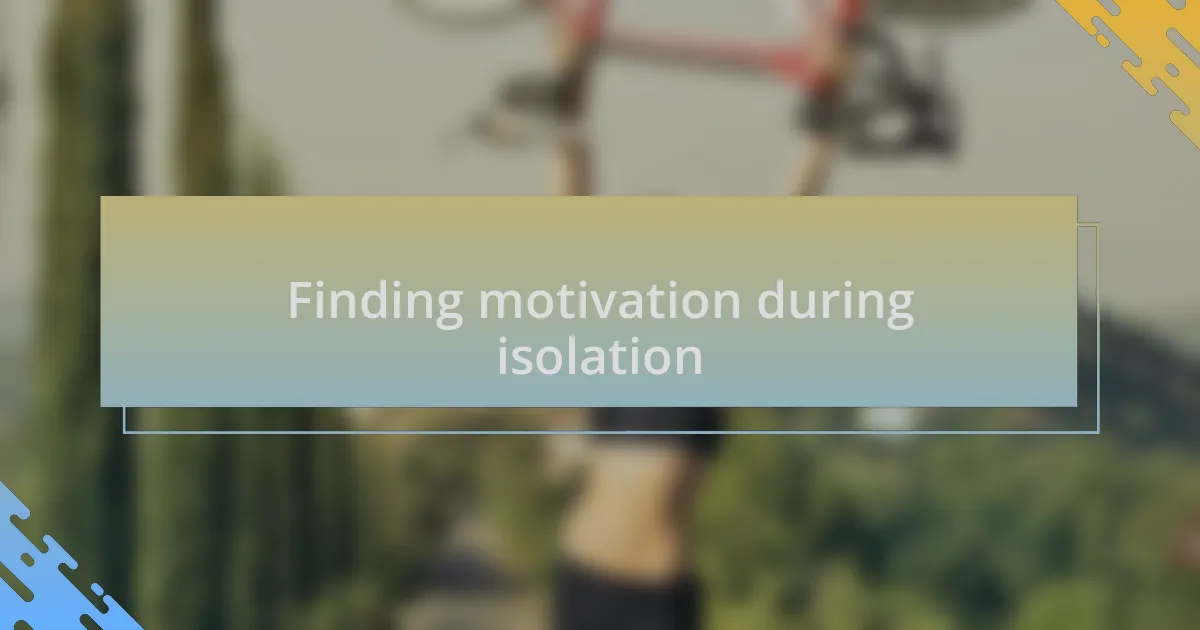 Finding motivation during isolation